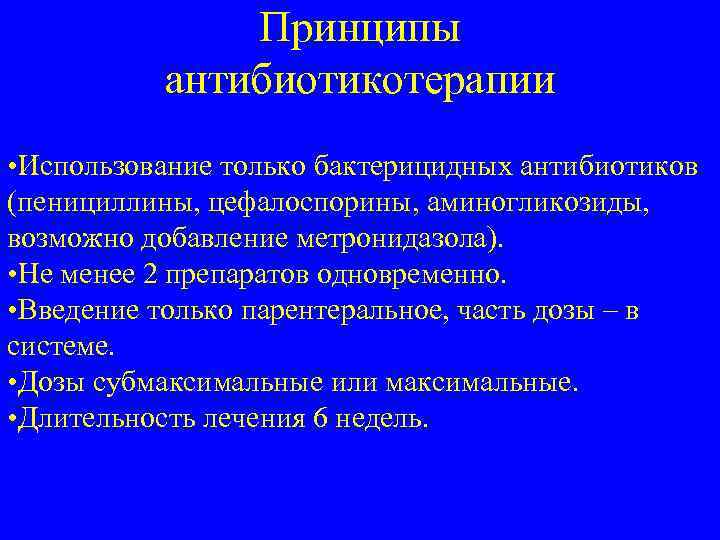 Принципы антибиотикотерапии

•Использование только бактерицидных антибиотиков (пенициллины, цефалоспорины, аминогликозиды, возможно добавление метронидазола).
•Не менее 2 препаратов одновременно.
•Введение только парентеральное, часть дозы – в системе.
•Дозы субмаксимальные или максимальные.
•Длительность лечения 6 недель.